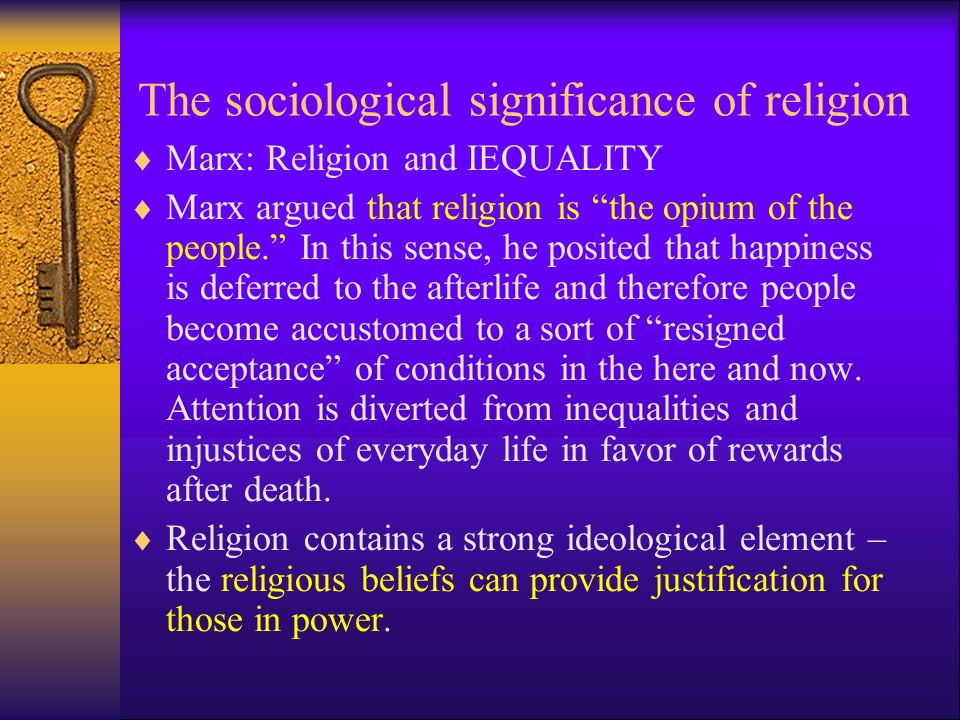 The sociological significance of religion

♦ Marx: Religion and IEQUALITY

♦ Marx argued that religion is “the opium of the people.” In this sense, he posited that happiness is deferred to the afterlife and therefore people become accustomed to a sort of “resigned acceptance” of conditions in the here and now. Attention is diverted from inequalities and injustices of everyday life in favor of rewards after death.

♦ Religion contains a strong ideological element – the religious beliefs can provide justification for those in power.